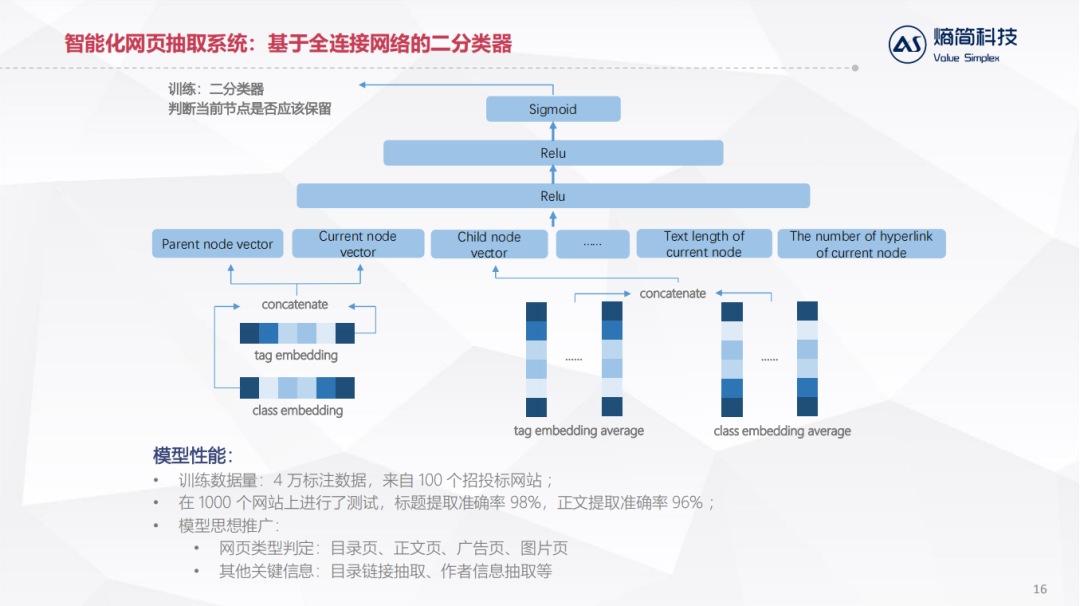 智能化网页抽取系统：基于全连接网络的二分类器

AS 熵简科技
Value Simplex

训练：二分类器
判断当前节点是否应该保留

Sigmoid

Relu

Relu

Parent node vector

Current node vector

Child node vector

......

Text length of current node

The number of hyperlink of current node

concatenate

tag embedding

class embedding

concatenate

......

......

tag embedding average

class embedding average

模型性能：

• 训练数据量：4 万标注数据，来自 100 个招投标网站；
• 在 1000 个网站上进行了测试，标题提取准确率 98%，正文提取准确率 96%；
• 模型思想推广：
  • 网页类型判定：目录页、正文页、广告页、图片页
  • 其他关键信息：目录链接抽取、作者信息抽取等

16